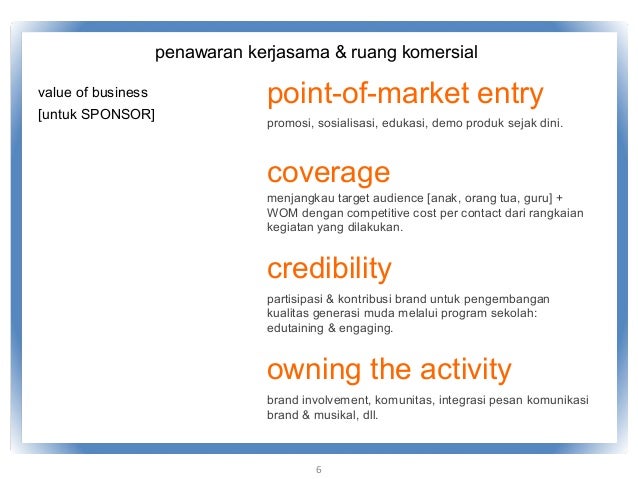 penawaran kerjasama & ruang komersial

value of business
[untuk SPONSOR]

point-of-market entry

promosi, sosialisasi, edukasi, demo produk sejak dini.

coverage

menjangkau target audience [anak, orang tua, guru] + WOM dengan competitive cost per contact dari rangkaian kegiatan yang dilakukan.

credibility

partisipasi & kontribusi brand untuk pengembangan kualitas generasi muda melalui program sekolah: edutaining & engaging.

owning the activity

brand involvement, komunitas, integrasi pesan komunikasi brand & musikal, dll.

6